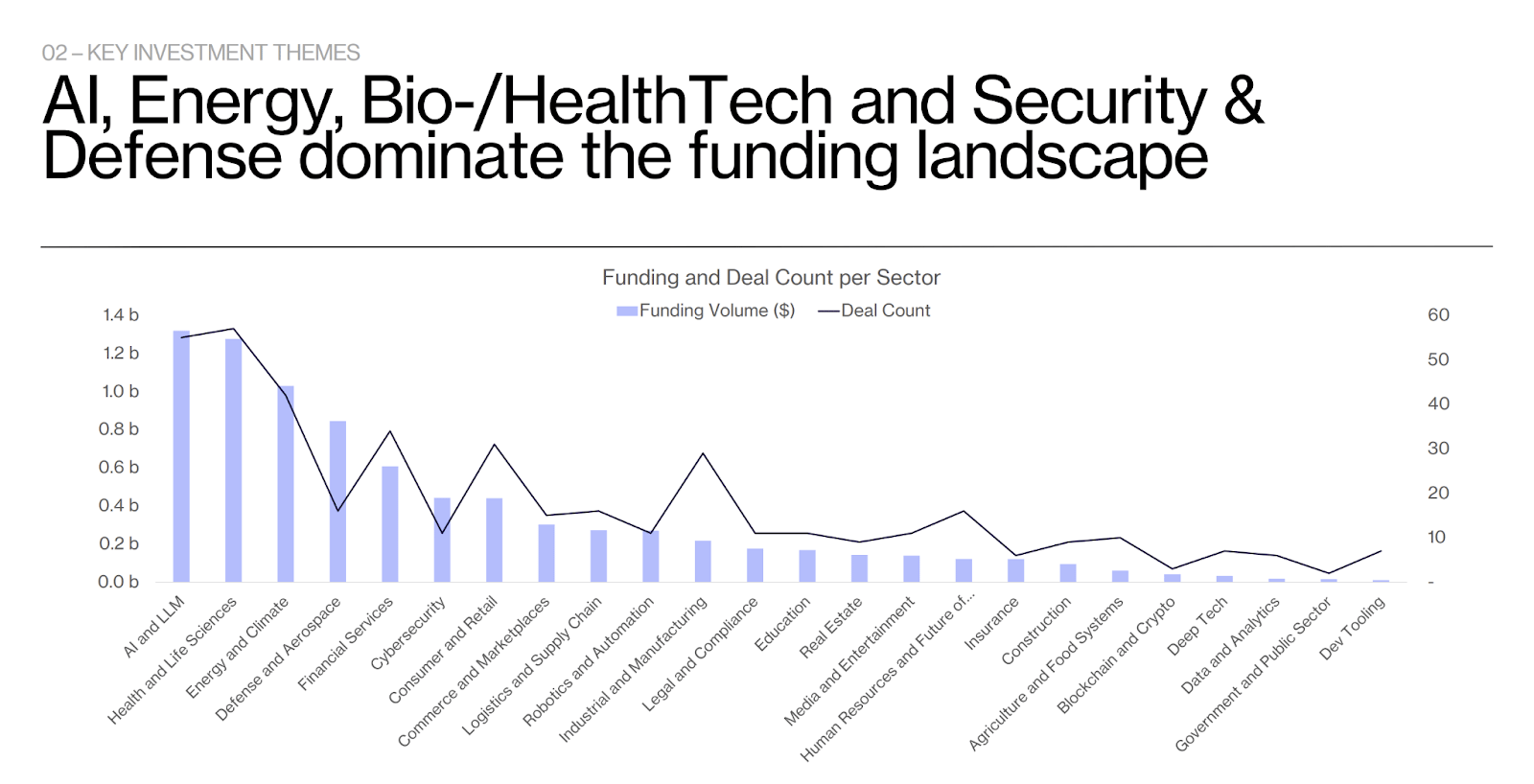 02 – KEY INVESTMENT THEMES

AI, Energy, Bio-/HealthTech and Security & Defense dominate the funding landscape

Funding and Deal Count per Sector

Funding Volume ($) Deal Count

1.4 b
1.2 b
1.0 b
0.8 b
0.6 b
0.4 b
0.2 b
0.0 b

60
50
40
30
20
10
-

AI and LLM
Health and Life Sciences
Energy and Climate
Defense and Aerospace
Financial Services
Cybersecurity
Consumer and Retail
Commerce and Marketplaces
Logistics and Supply Chain
Robotics and Automation
Industrial and Manufacturing
Legal and Compliance
Education
Real Estate
Media and Entertainment
Human Resources and Future of...
Insurance
Construction
Agriculture and Food Systems
Blockchain and Crypto
Deep Tech
Data and Analytics
Government and Public Sector
Dev Tooling